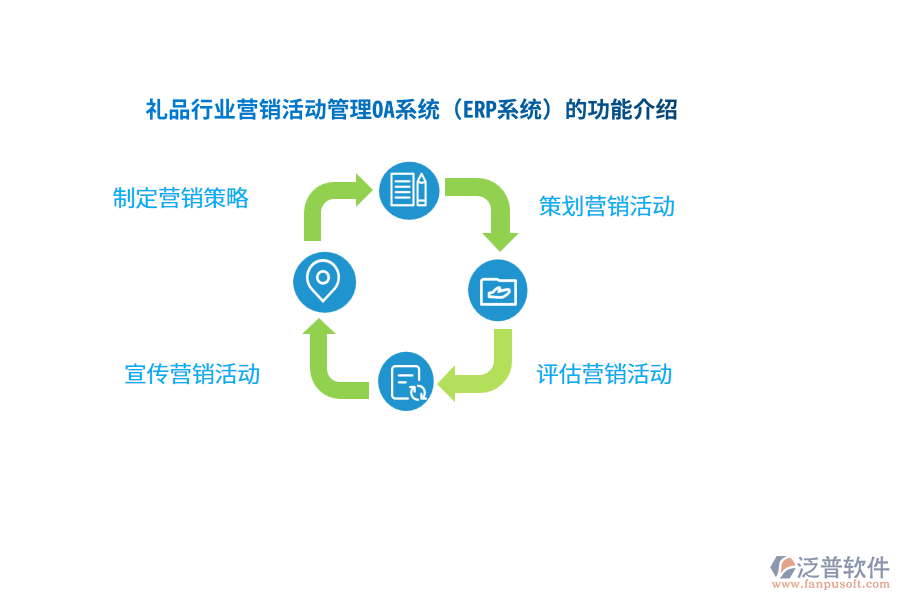 礼品行业营销活动管理OA系统（ERP系统）的功能介绍

制定营销策略

策划营销活动

宣传营销活动

评估营销活动

泛普软件
www.fanpusoft.com